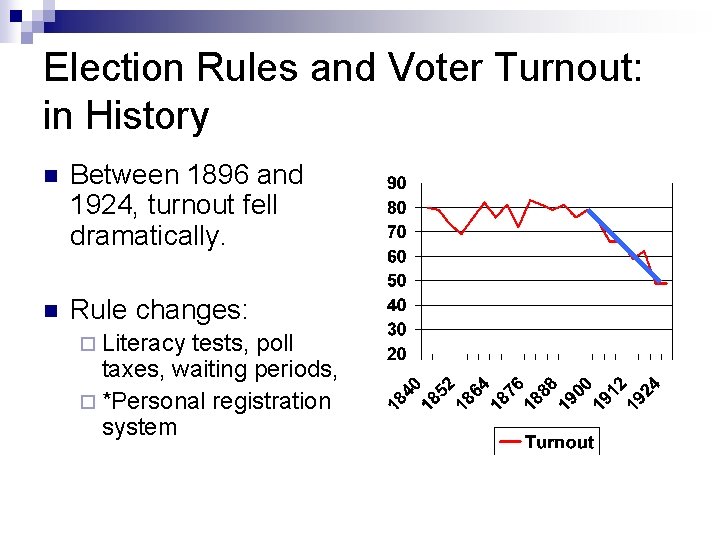 Election Rules and Voter Turnout: in History

Between 1896 and 1924, turnout fell dramatically.

Rule changes:
Literacy tests, poll taxes, waiting periods,
*Personal registration system

90
80
70
60
50
40
30
20

1840
1852
1864
1876
1888
1900
1912
1924

Turnout